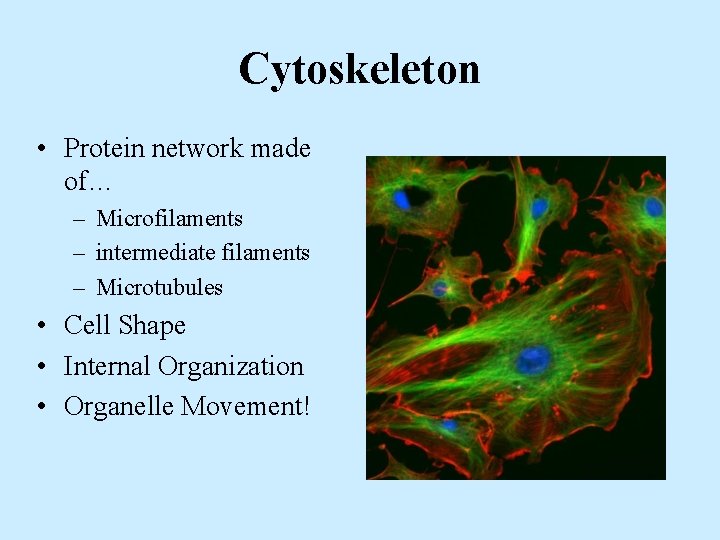 Cytoskeleton

• Protein network made of…
  – Microfilaments
  – intermediate filaments
  – Microtubules
• Cell Shape
• Internal Organization
• Organelle Movement!